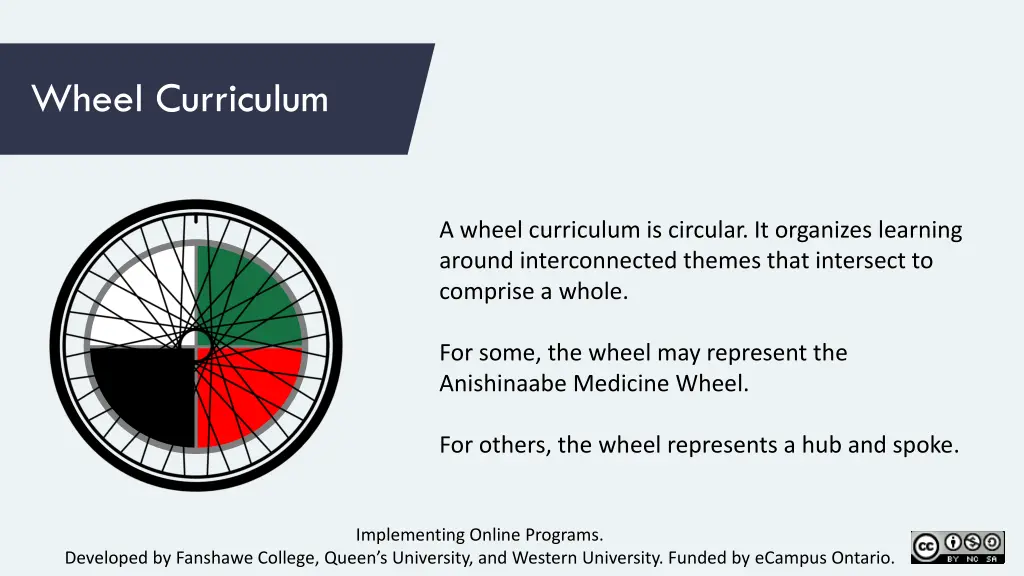 Wheel Curriculum

A wheel curriculum is circular. It organizes learning around interconnected themes that intersect to comprise a whole.

For some, the wheel may represent the Anishinaabe Medicine Wheel.

For others, the wheel represents a hub and spoke.

Implementing Online Programs.
Developed by Fanshawe College, Queen's University, and Western University. Funded by eCampus Ontario.

BY NC SA